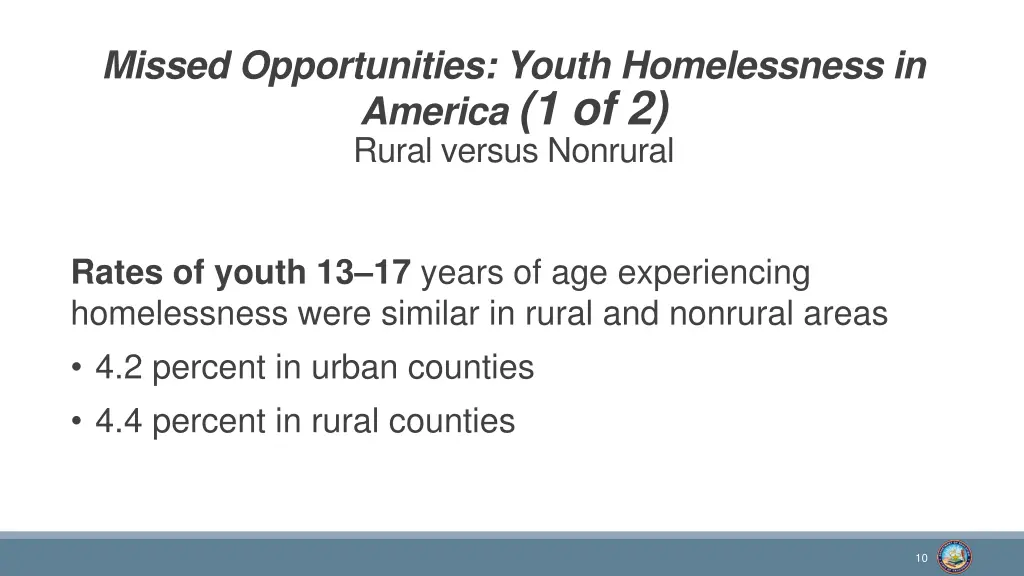 Missed Opportunities: Youth Homelessness in America (1 of 2)
Rural versus Nonrural

Rates of youth 13–17 years of age experiencing homelessness were similar in rural and nonrural areas

• 4.2 percent in urban counties
• 4.4 percent in rural counties

10